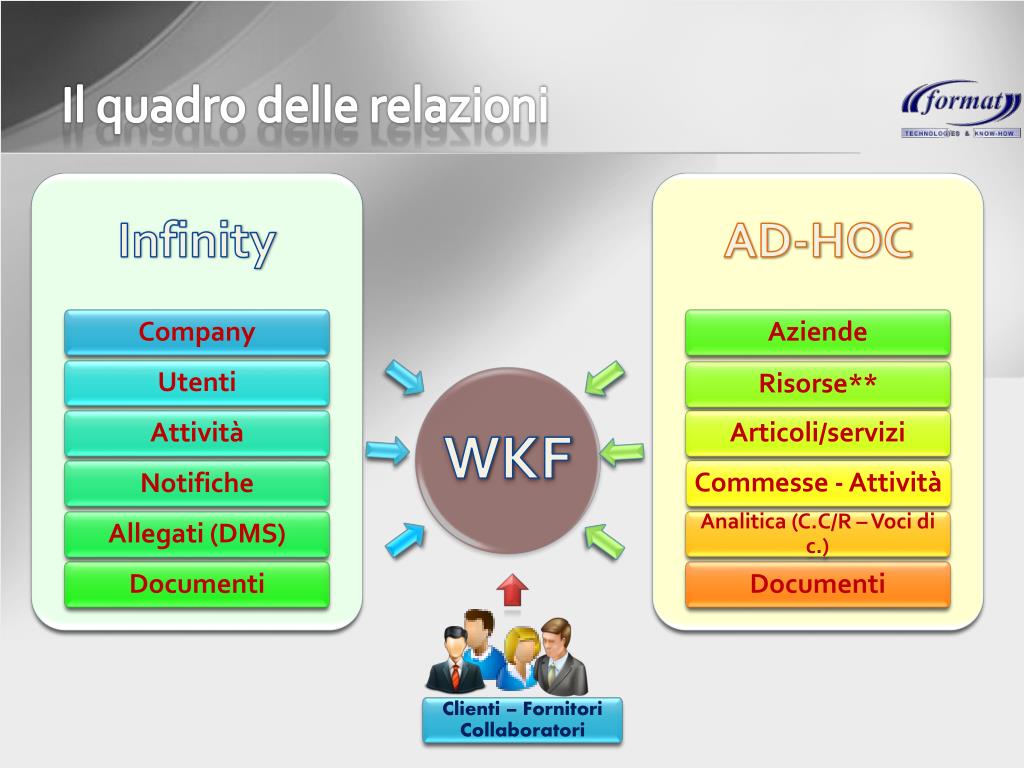 Il quadro delle relazioni

format
TECHNOLOGIES & KNOW-HOW

Infinity

Company
Utenti
Attività
Notifiche
Allegati (DMS)
Documenti

WKF

AD-HOC

Aziende
Risorse**
Articoli/servizi
Commesse - Attività
Analitica (C.C/R – Voci di c.)
Documenti

Clienti – Fornitori
Collaboratori